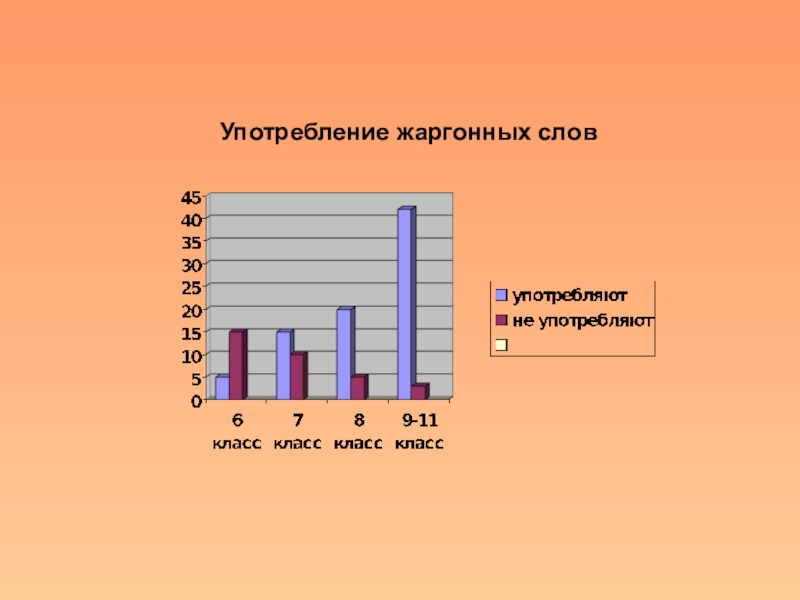 Употребление жаргонных слов

45
40
35
30
25
20
15
10
5
0

6 класс
7 класс
8 класс
9-11 класс

употребляют
не употребляют